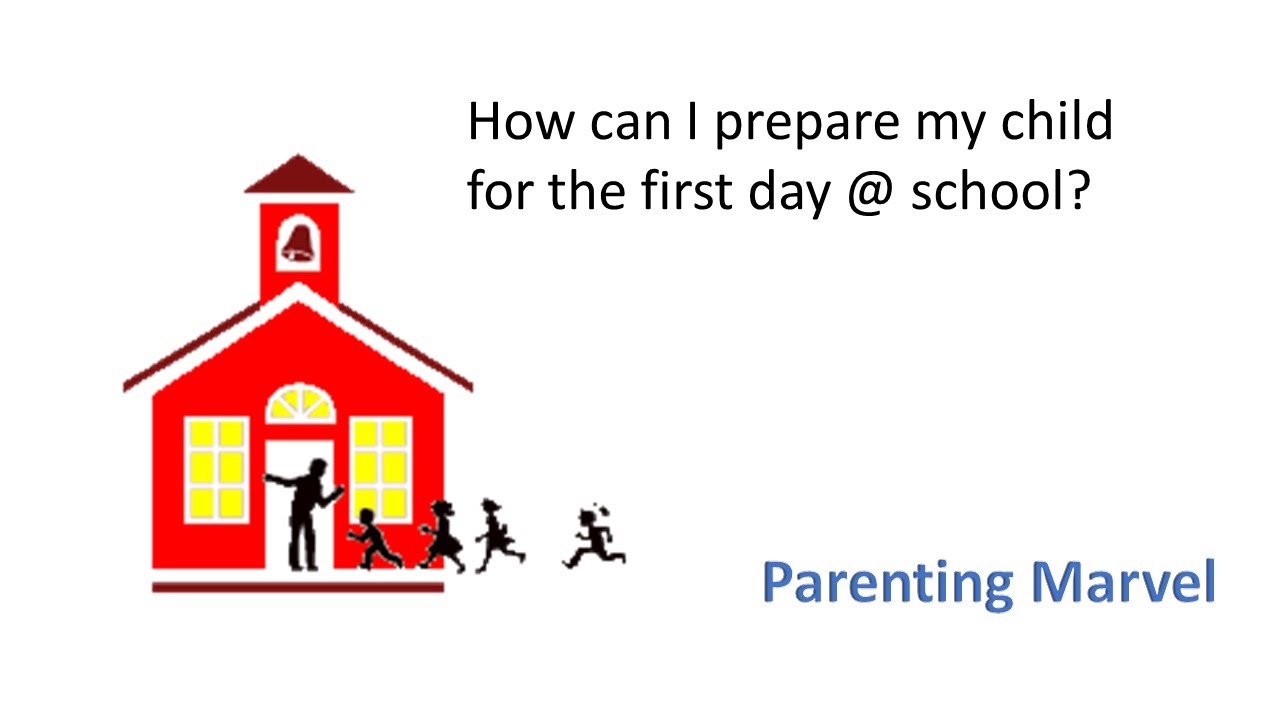 How can I prepare my child for the first day @ school?

Parenting Marvel